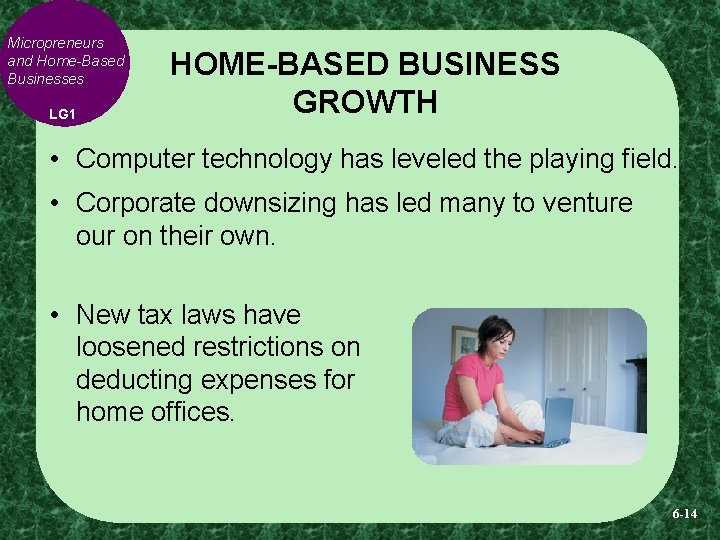 Micropreneurs and Home-Based Businesses

LG1

HOME-BASED BUSINESS GROWTH

• Computer technology has leveled the playing field.

• Corporate downsizing has led many to venture our on their own.

• New tax laws have loosened restrictions on deducting expenses for home offices.

6-14